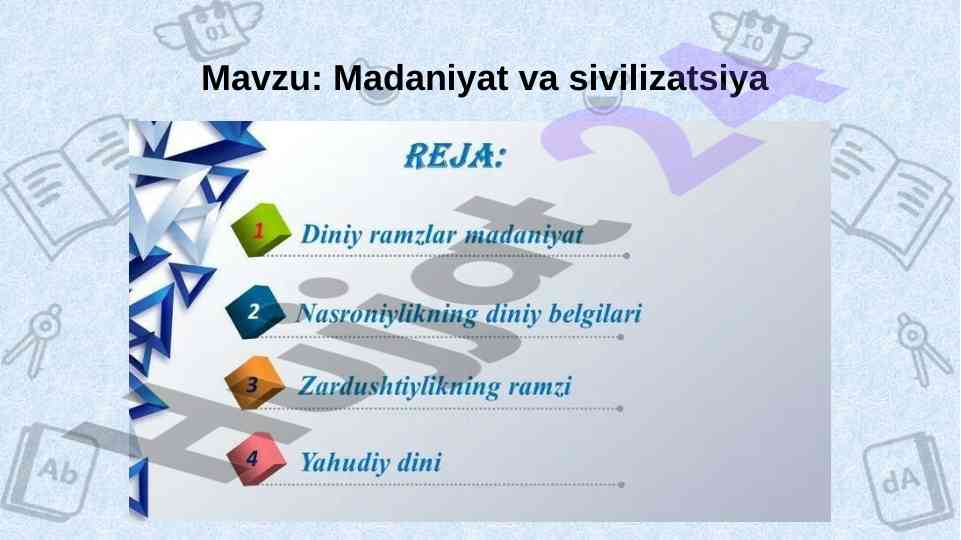 Mavzu: Madaniyat va sivilizatsiya

REJA:

1 Diniy ramzlar madaniyat

2 Nasroniylikning diniy belgilari

3 Zardushtiylikning ramzi

4 Yahudiy dini

Hujjat 24